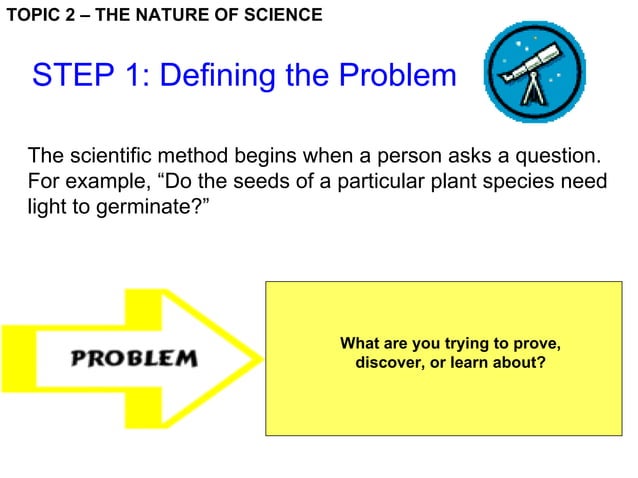 TOPIC 2 – THE NATURE OF SCIENCE

STEP 1: Defining the Problem

The scientific method begins when a person asks a question. For example, “Do the seeds of a particular plant species need light to germinate?”

PROBLEM

What are you trying to prove, discover, or learn about?